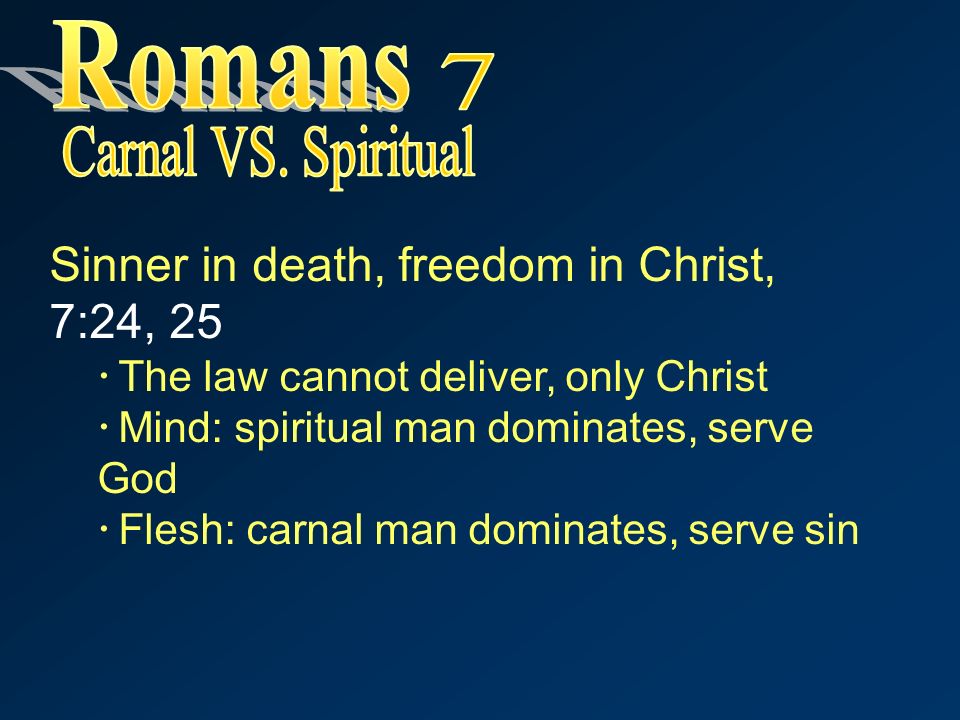 Romans 7
Carnal VS. Spiritual

Sinner in death, freedom in Christ, 7:24, 25

· The law cannot deliver, only Christ
· Mind: spiritual man dominates, serve God
· Flesh: carnal man dominates, serve sin